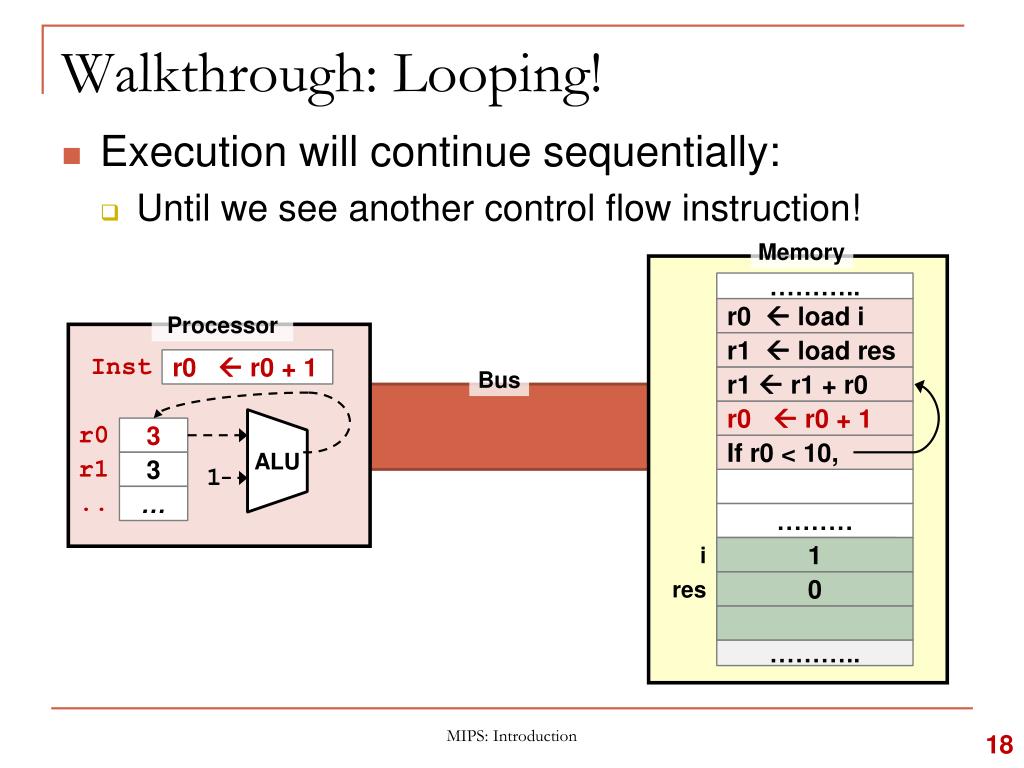 Walkthrough: Looping!

Execution will continue sequentially:

Until we see another control flow instruction!

Processor

Inst r0 ← r0 + 1

r0 3
r1 3
.. …

1

ALU

Bus

Memory

………..
r0 ← load i
r1 ← load res
r1 ← r1 + r0
r0 ← r0 + 1
If r0 < 10,

………
i 1
res 0

………..

MIPS: Introduction

18